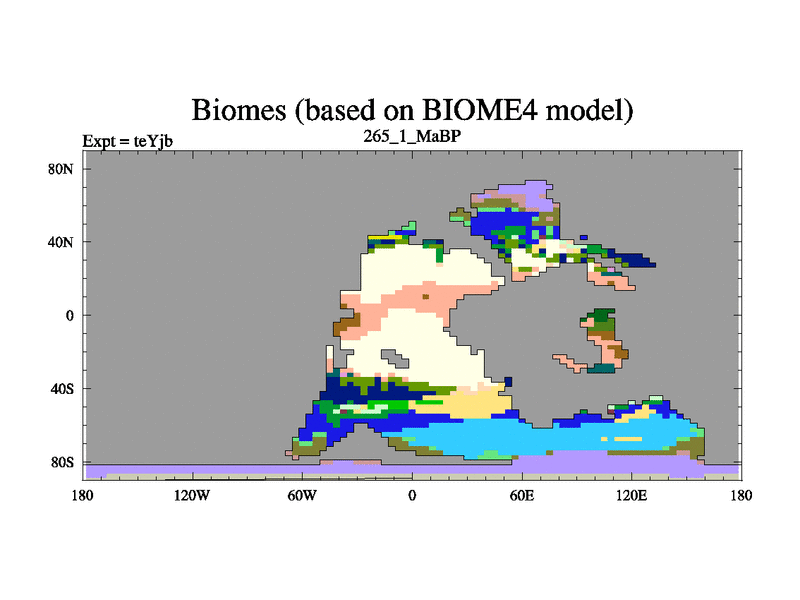 Biomes (based on BIOME4 model)

Expt = teYjb

265_1_MaBP

80N

40N

0

40S

80S

180

120W

60W

0

60E

120E

180